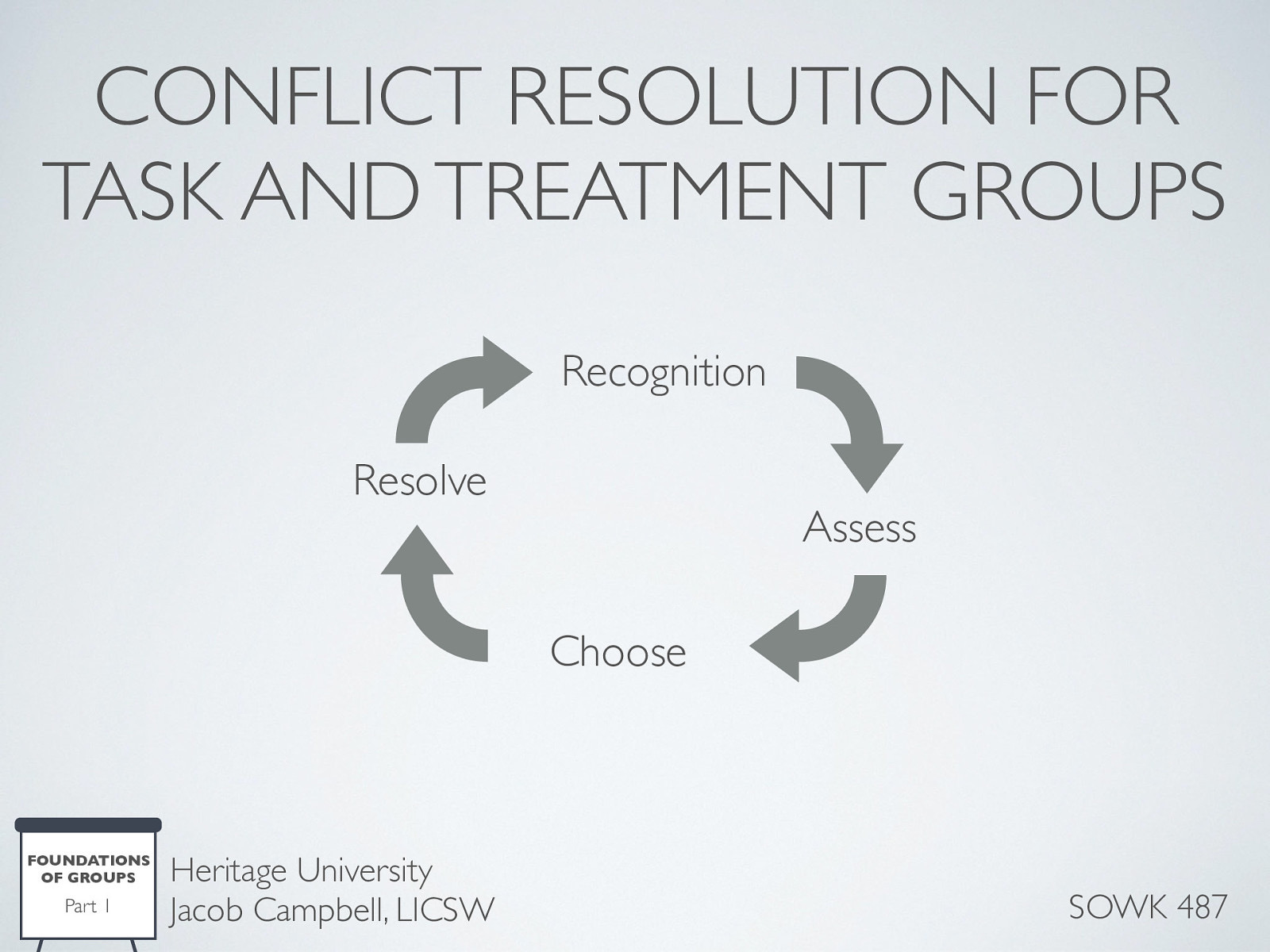 CONFLICT RESOLUTION FOR TASK AND TREATMENT GROUPS

Recognition

Assess

Choose

Resolve

FOUNDATIONS OF GROUPS

Part 1

Heritage University
Jacob Campbell, LICSW

SOWK 487